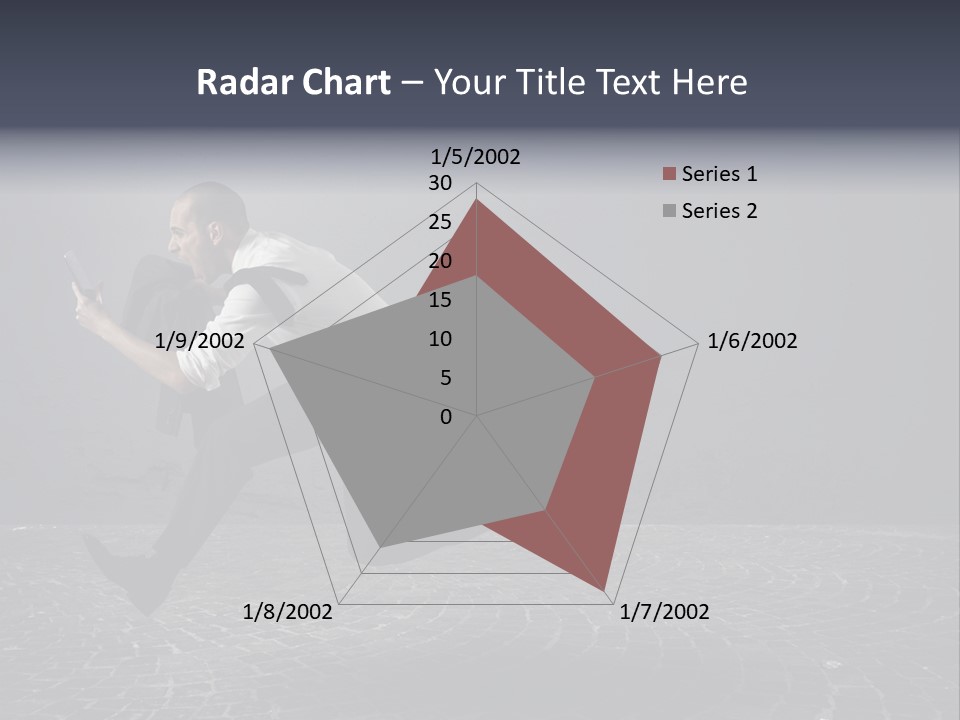 Radar Chart – Your Title Text Here

1/5/2002
30
25
20
15
10
5
0
1/6/2002
1/7/2002
1/8/2002
1/9/2002

Series 1
Series 2